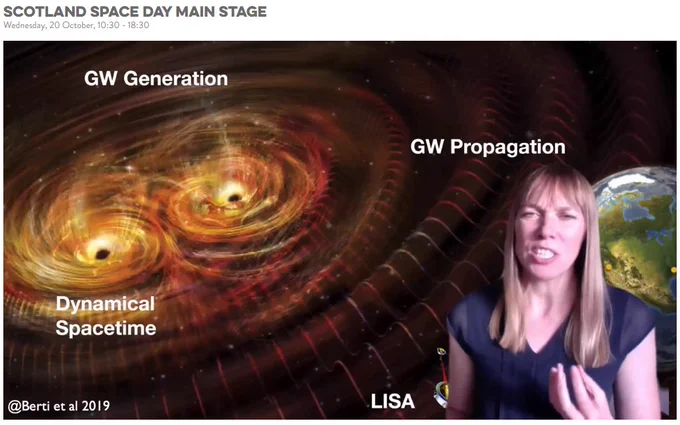 SCOTLAND SPACE DAY MAIN STAGE
Wednesday, 20 October, 10:30 - 18:30

GW Generation

GW Propagation

Dynamical Spacetime

@Berti et al 2019

LISA